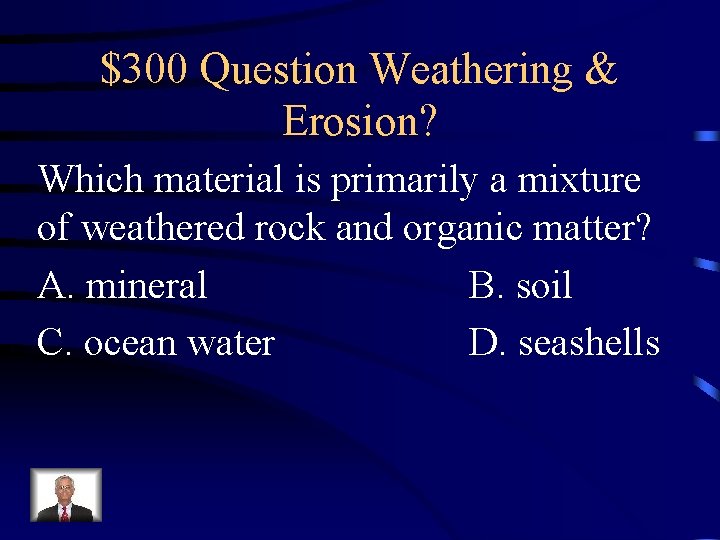 $300 Question Weathering & Erosion?

Which material is primarily a mixture of weathered rock and organic matter?

A. mineral B. soil

C. ocean water D. seashells